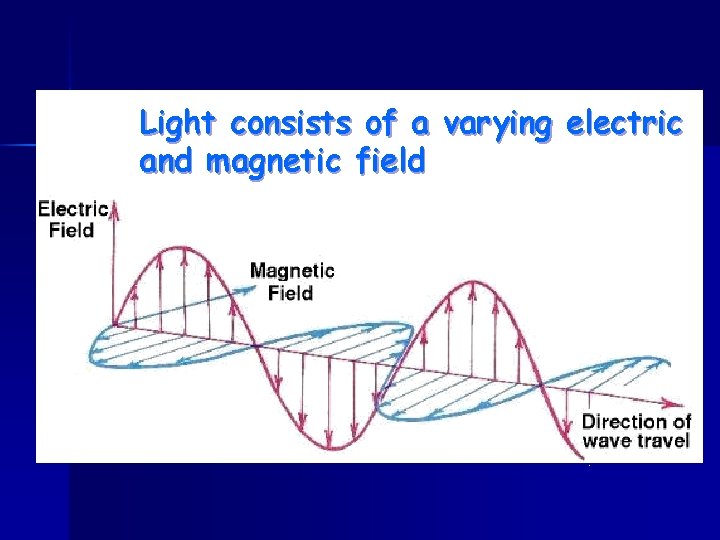 Light consists of a varying electric and magnetic field

Electric Field

Magnetic Field

Direction of wave travel